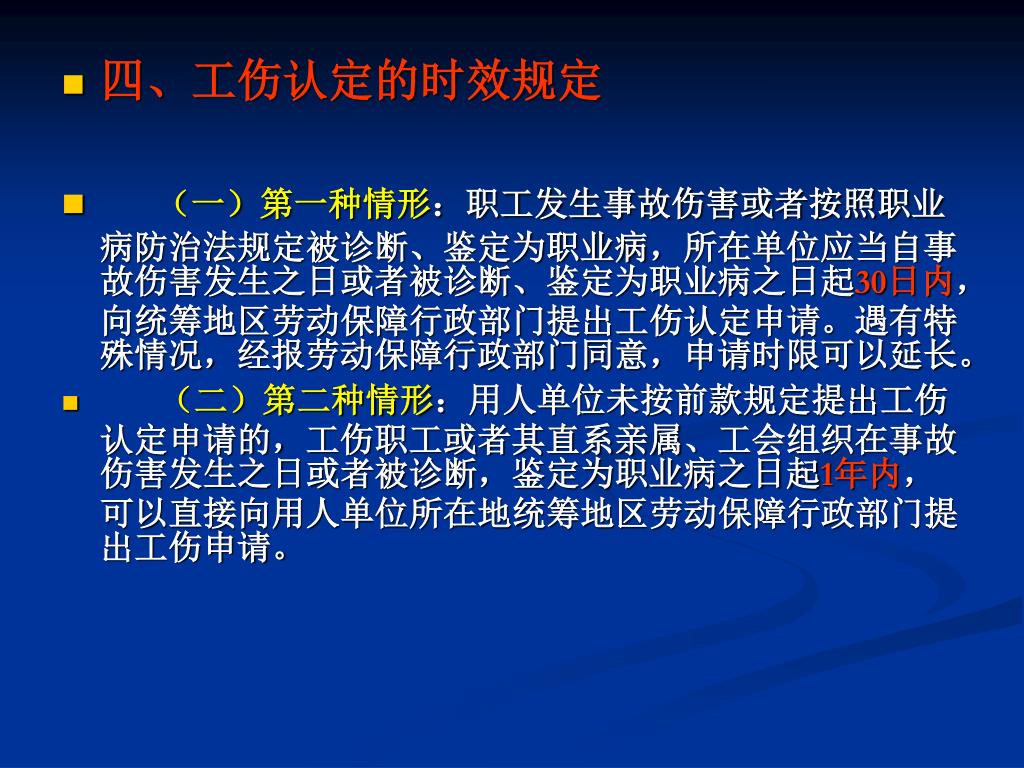 四、工伤认定的时效规定

（一）第一种情形：职工发生事故伤害或者按照职业病防治法规定被诊断、鉴定为职业病，所在单位应当自事故伤害发生之日或者被诊断、鉴定为职业病之日起30日内，向统筹地区劳动保障行政部门提出工伤认定申请。遇有特殊情况，经报劳动保障行政部门同意，申请时限可以延长。

（二）第二种情形：用人单位未按前款规定提出工伤认定申请的，工伤职工或者其直系亲属、工会组织在事故伤害发生之日或者被诊断，鉴定为职业病之日起1年内，可以直接向用人单位所在地统筹地区劳动保障行政部门提出工伤申请。